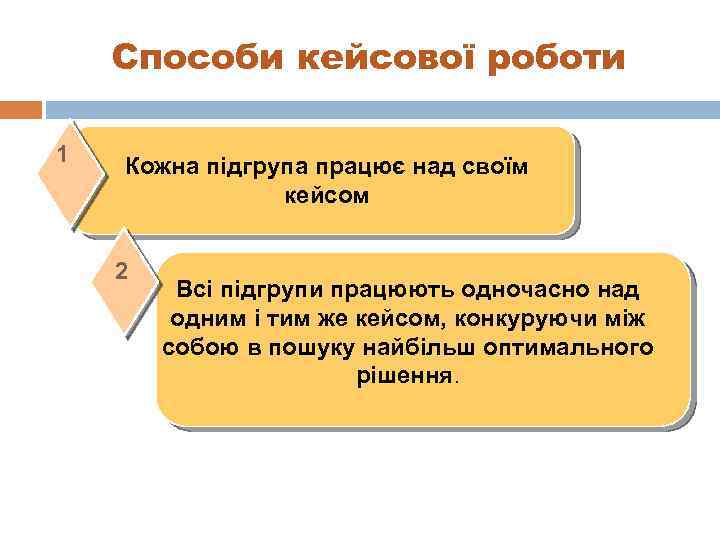 Способи кейсової роботи

1

Кожна підгрупа працює над своїм кейсом

2

Всі підгрупи працюють одночасно над одним і тим же кейсом, конкуруючи між собою в пошуку найбільш оптимального рішення.